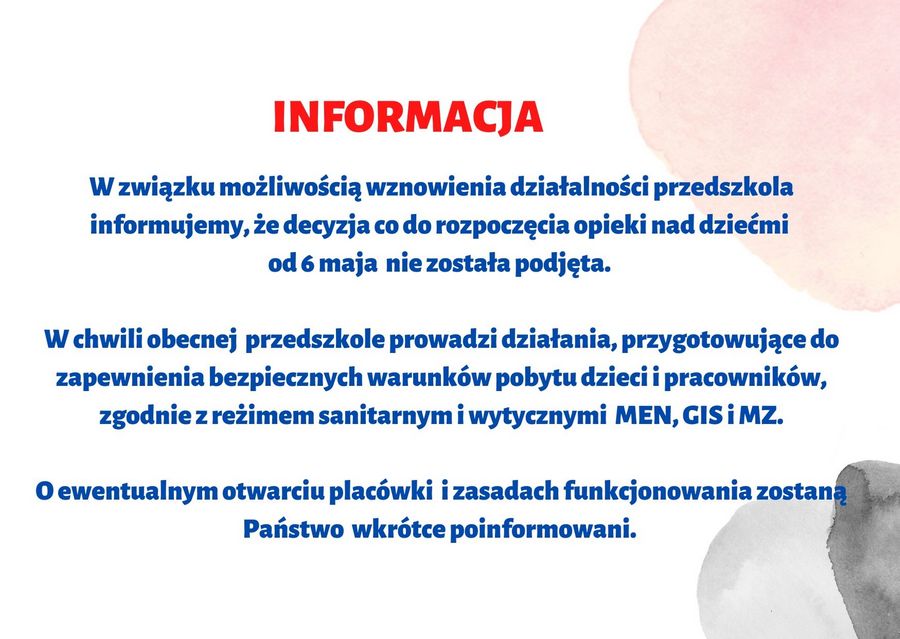 INFORMACJA

W związku możliwością wznowienia działalności przedszkola informujemy, że decyzja co do rozpoczęcia opieki nad dziećmi od 6 maja nie została podjęta.

W chwili obecnej przedszkole prowadzi działania, przygotowujące do zapewnienia bezpiecznych warunków pobytu dzieci i pracowników, zgodnie z reżimem sanitarnym i wytycznymi MEN, GIS i MZ.

O ewentualnym otwarciu placówki i zasadach funkcjonowania zostaną Państwo wkrótce poinformowani.